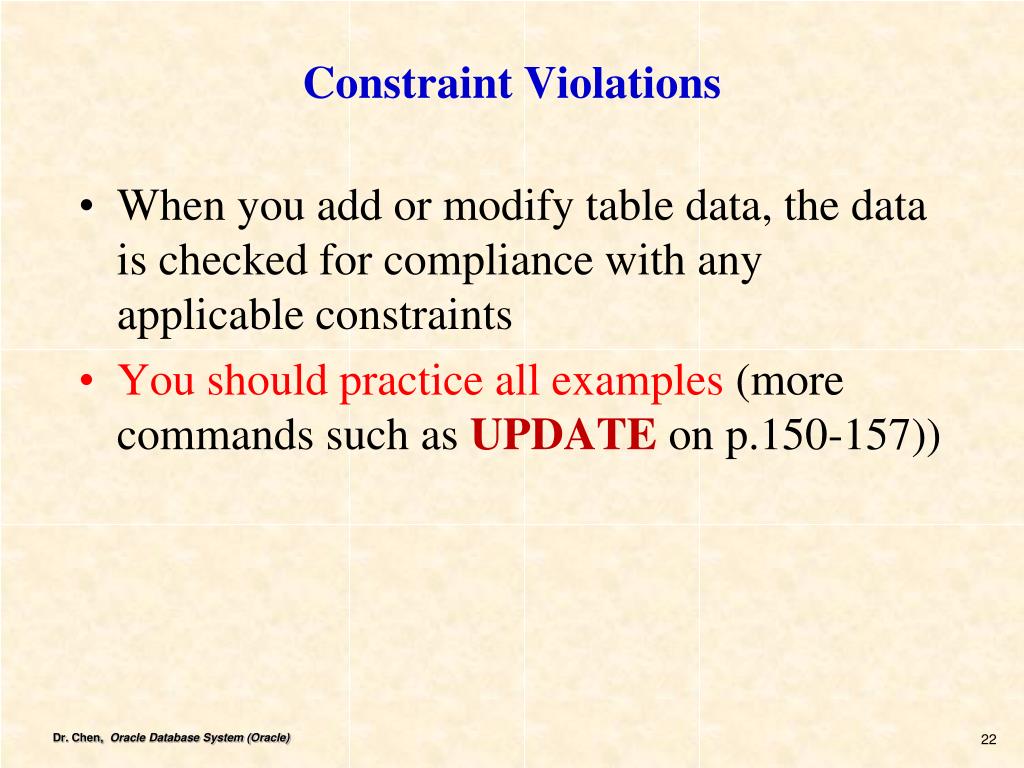 Constraint Violations

• When you add or modify table data, the data is checked for compliance with any applicable constraints
• You should practice all examples (more commands such as UPDATE on p.150-157))

Dr. Chen, Oracle Database System (Oracle)

22